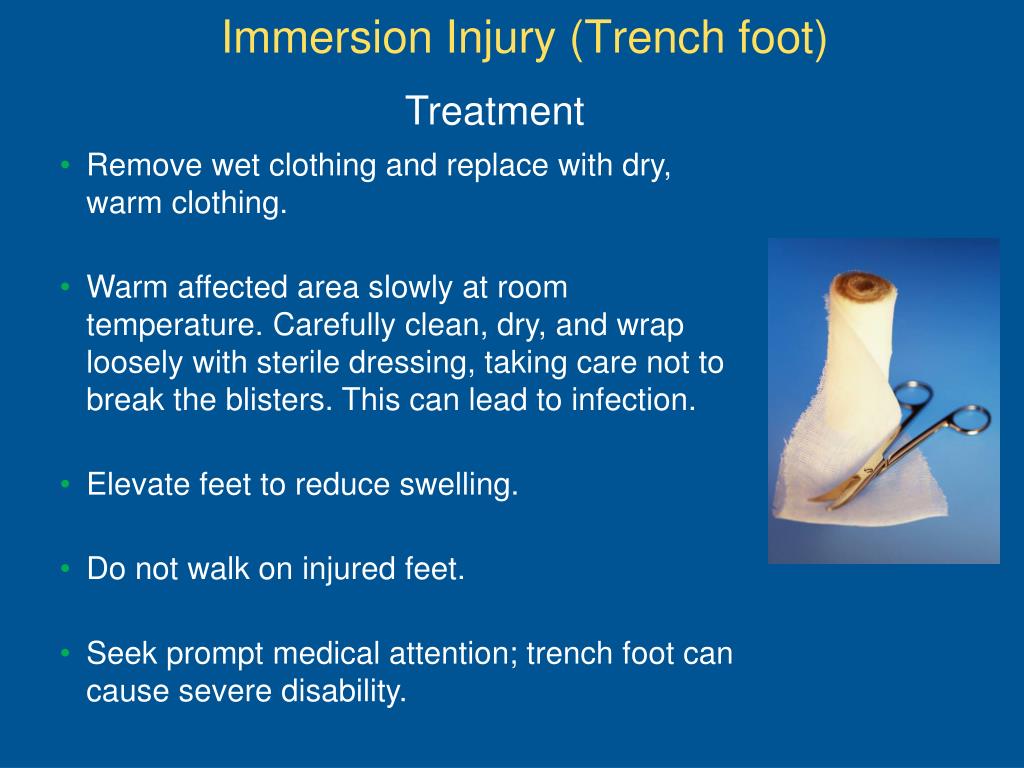 Immersion Injury (Trench foot)

Treatment

• Remove wet clothing and replace with dry, warm clothing.

• Warm affected area slowly at room temperature. Carefully clean, dry, and wrap loosely with sterile dressing, taking care not to break the blisters. This can lead to infection.

• Elevate feet to reduce swelling.

• Do not walk on injured feet.

• Seek prompt medical attention; trench foot can cause severe disability.